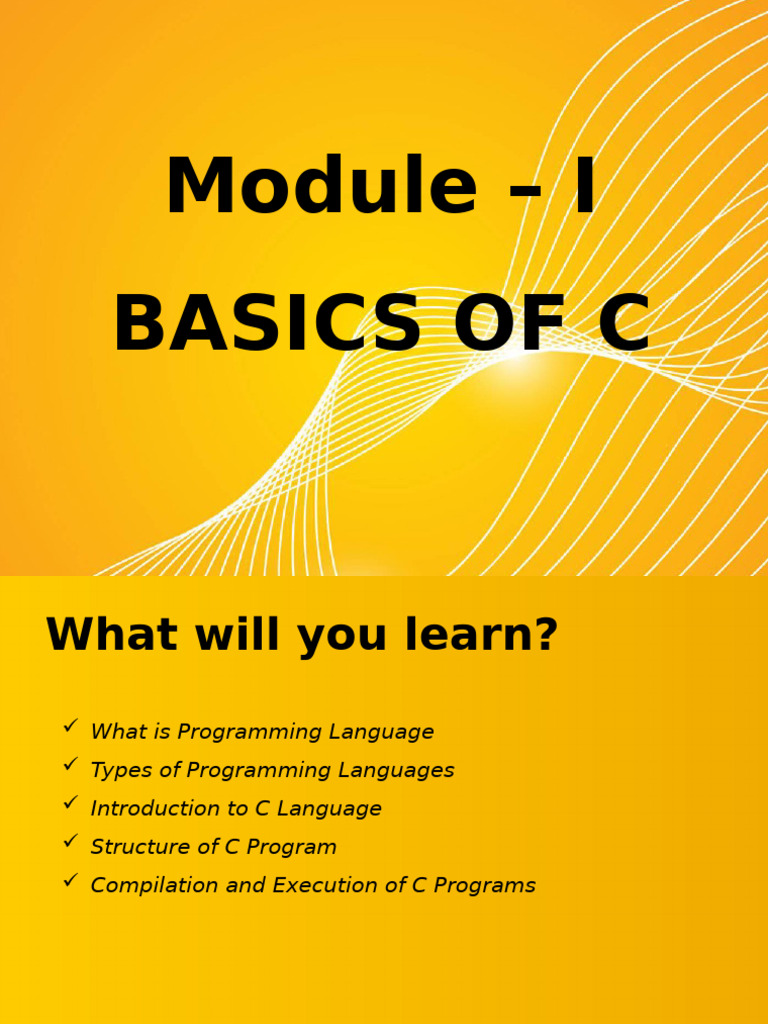 Module – I

BASICS OF C

What will you learn?

✓ What is Programming Language
✓ Types of Programming Languages
✓ Introduction to C Language
✓ Structure of C Program
✓ Compilation and Execution of C Programs